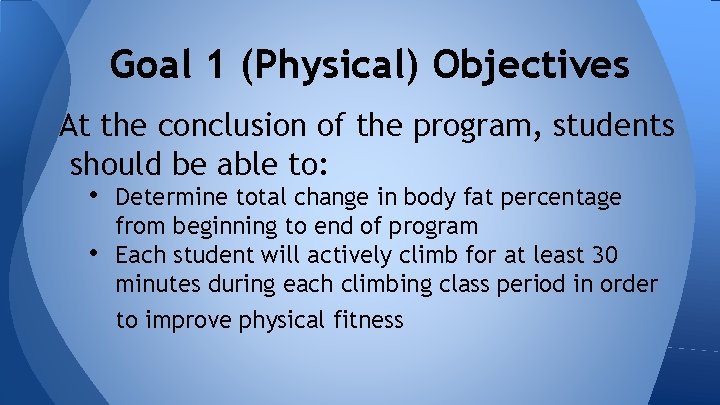 Goal 1 (Physical) Objectives

At the conclusion of the program, students should be able to:

• Determine total change in body fat percentage from beginning to end of program
• Each student will actively climb for at least 30 minutes during each climbing class period in order to improve physical fitness